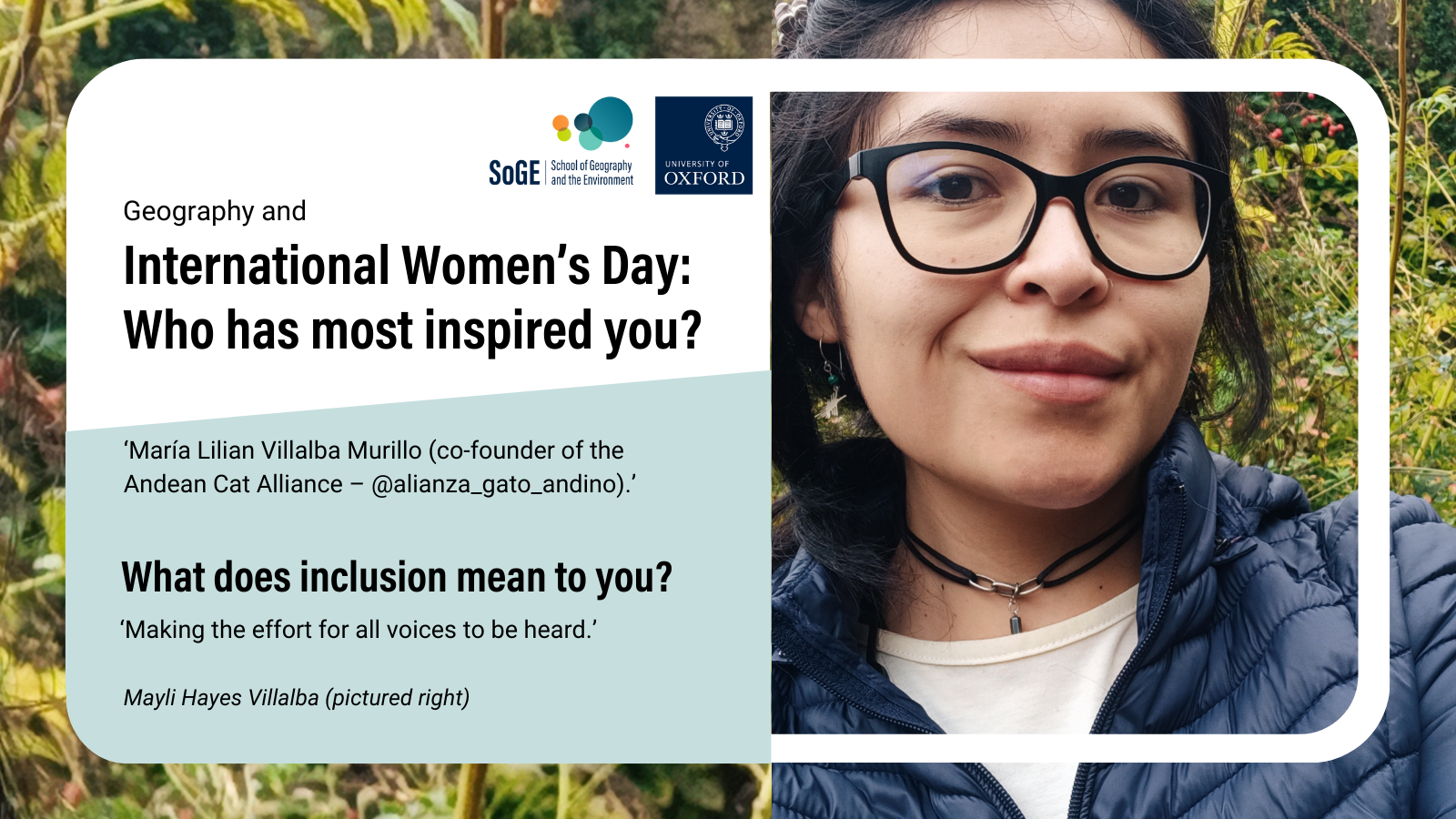 SoGE School of Geography and the Environment

UNIVERSITY OF OXFORD

Geography and

International Women's Day: Who has most inspired you?

'María Lilian Villalba Murillo (co-founder of the Andean Cat Alliance – @alianza_gato_andino).'

What does inclusion mean to you?

'Making the effort for all voices to be heard.'

Mayli Hayes Villalba (pictured right)